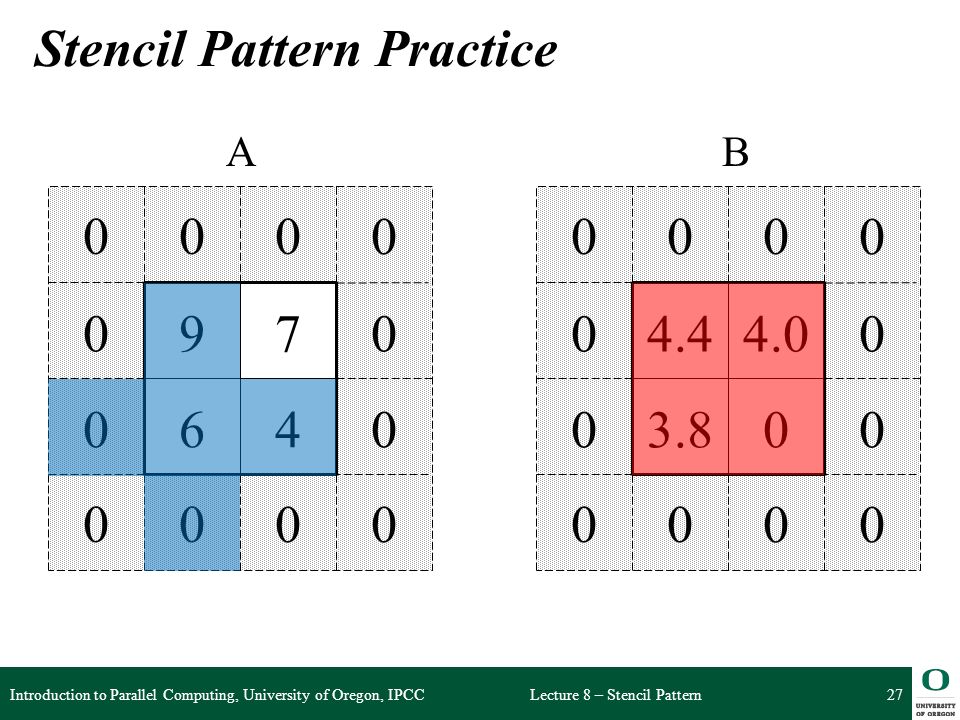 Stencil Pattern Practice

A

| 0 | 0 | 0 | 0 |
|---|---|---|---|
| 0 | 9 | 7 | 0 |
| 0 | 6 | 4 | 0 |
| 0 | 0 | 0 | 0 |

B

| 0 | 0 | 0 | 0 |
|---|---|---|---|
| 0 | 4.4 | 4.0 | 0 |
| 0 | 3.8 | 0 | 0 |
| 0 | 0 | 0 | 0 |

Introduction to Parallel Computing, University of Oregon, IPCC

Lecture 8 – Stencil Pattern

27

O
UNIVERSITY OF OREGON